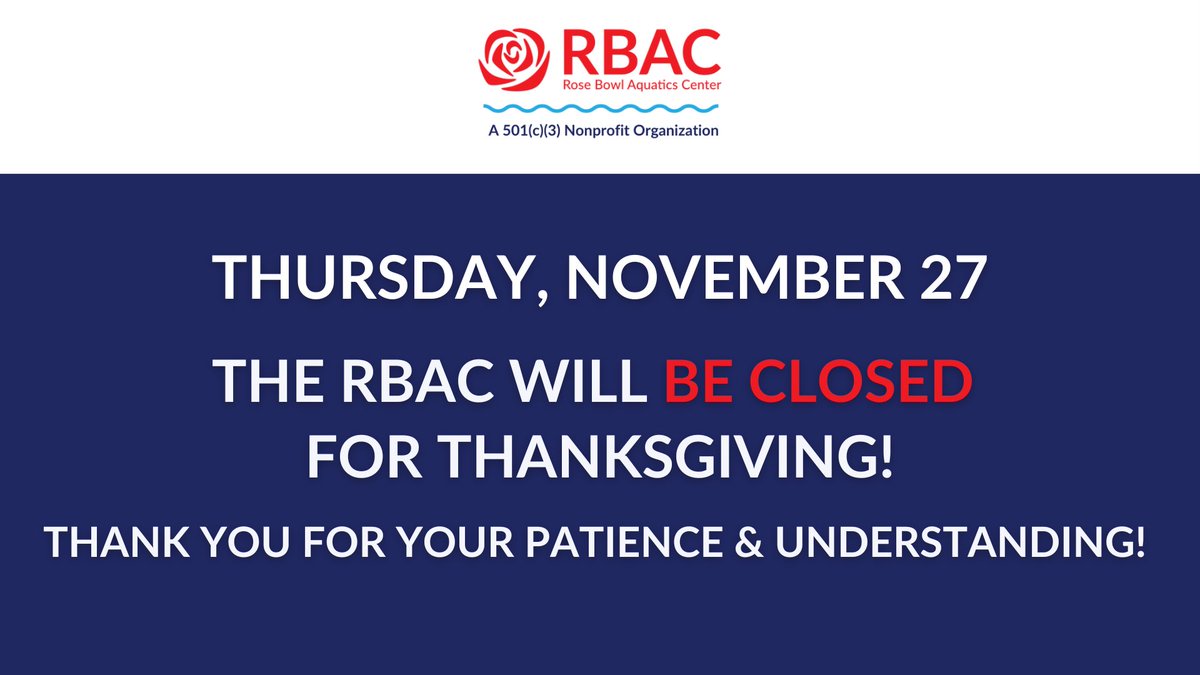 RBAC
Rose Bowl Aquatics Center
A 501(c)(3) Nonprofit Organization

THURSDAY, NOVEMBER 27

THE RBAC WILL BE CLOSED FOR THANKSGIVING!

THANK YOU FOR YOUR PATIENCE & UNDERSTANDING!